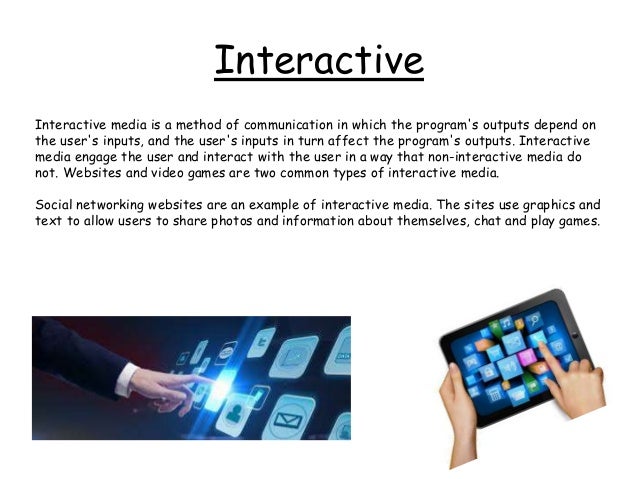 Interactive

Interactive media is a method of communication in which the program's outputs depend on the user's inputs, and the user's inputs in turn affect the program's outputs. Interactive media engage the user and interact with the user in a way that non-interactive media do not. Websites and video games are two common types of interactive media.

Social networking websites are an example of interactive media. The sites use graphics and text to allow users to share photos and information about themselves, chat and play games.